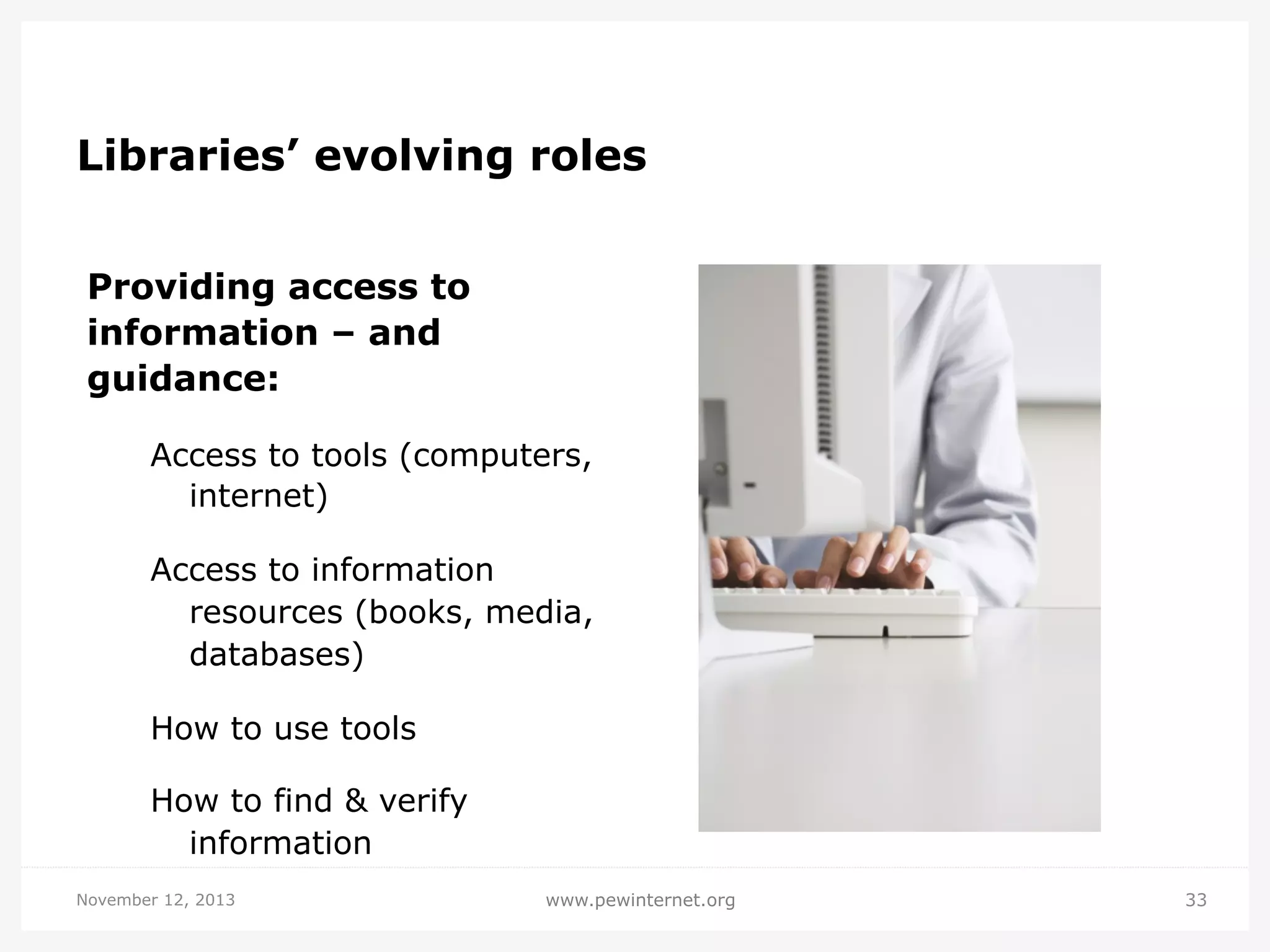 Libraries’ evolving roles

Providing access to information – and guidance:

Access to tools (computers, internet)

Access to information resources (books, media, databases)

How to use tools

How to find & verify information

November 12, 2013

www.pewinternet.org

33